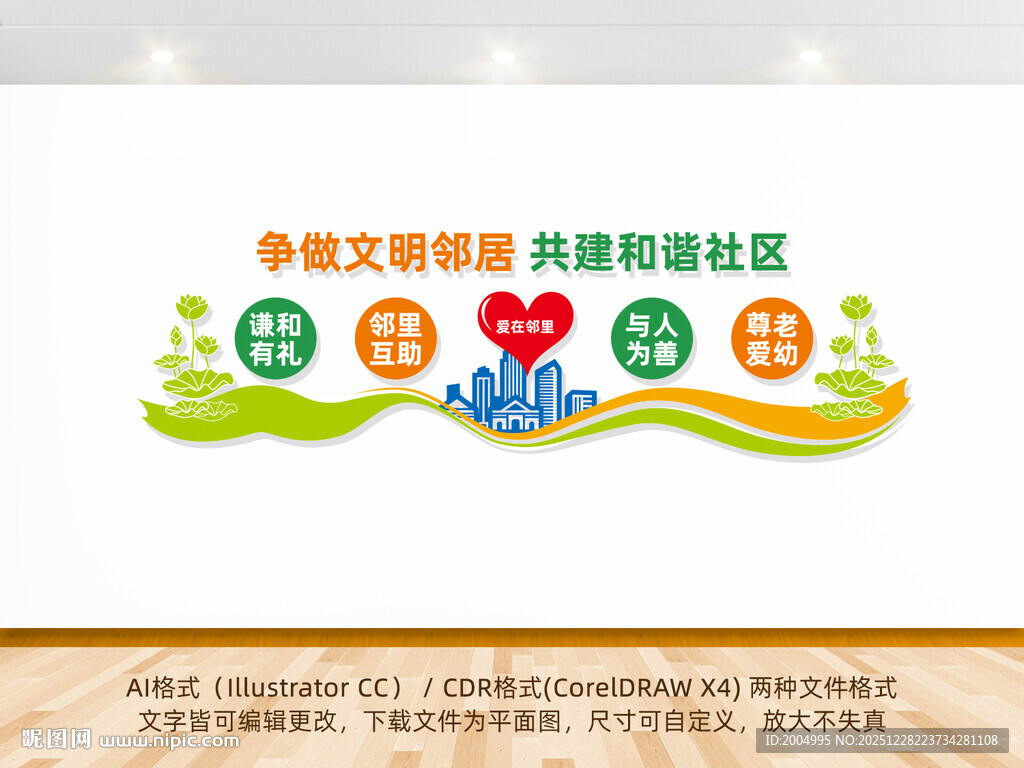 争做文明邻居 共建和谐社区

谦和有礼

邻里互助

爱在邻里

与人为善

尊老爱幼

AI格式（Illustrator CC） / CDR格式(CorelDRAW X4) 两种文件格式
文字皆可编辑更改，下载文件为平面图，尺寸可自定义，放大不失真

昵图网 www.nipic.com

ID:2004995 NO:20251228223734281108